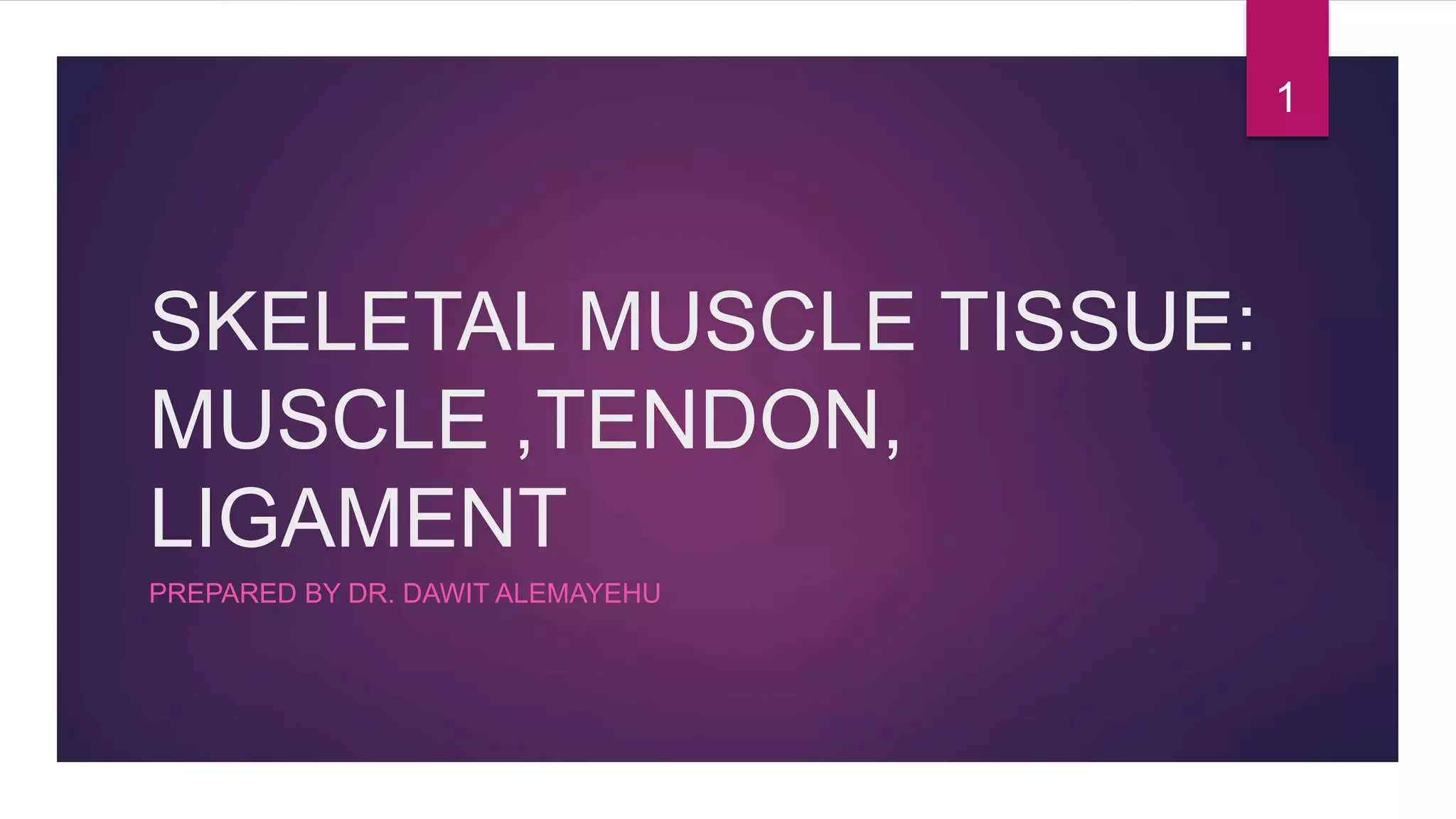 1

SKELETAL MUSCLE TISSUE: MUSCLE ,TENDON, LIGAMENT

PREPARED BY DR. DAWIT ALEMAYEHU